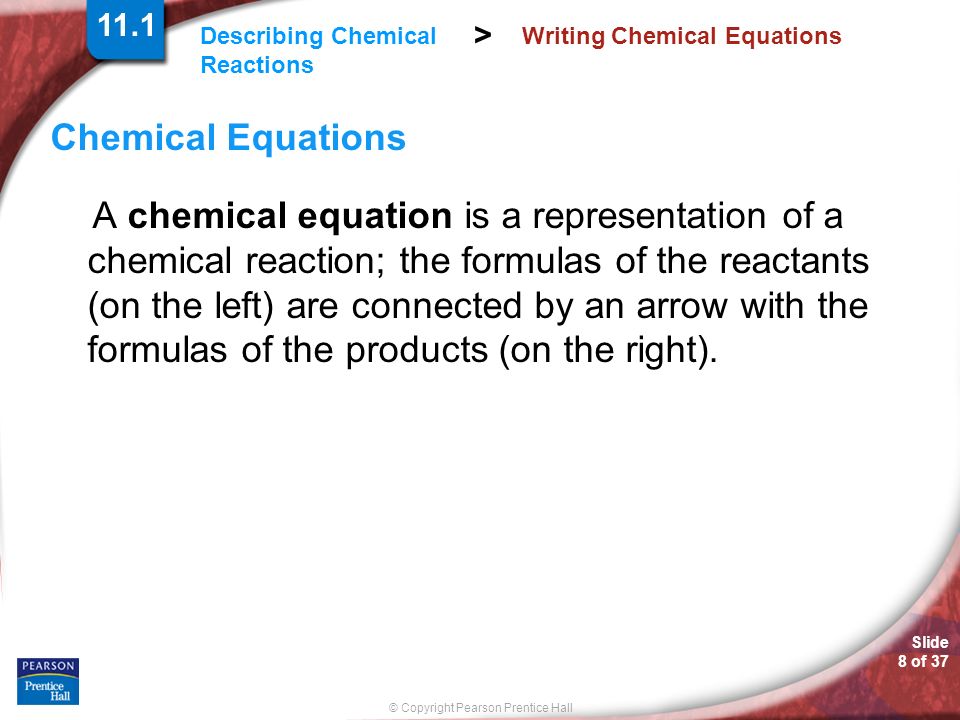 11.1

Describing Chemical Reactions > Writing Chemical Equations

Chemical Equations

A chemical equation is a representation of a chemical reaction; the formulas of the reactants (on the left) are connected by an arrow with the formulas of the products (on the right).

PEARSON
Prentice Hall

© Copyright Pearson Prentice Hall

Slide 8 of 37